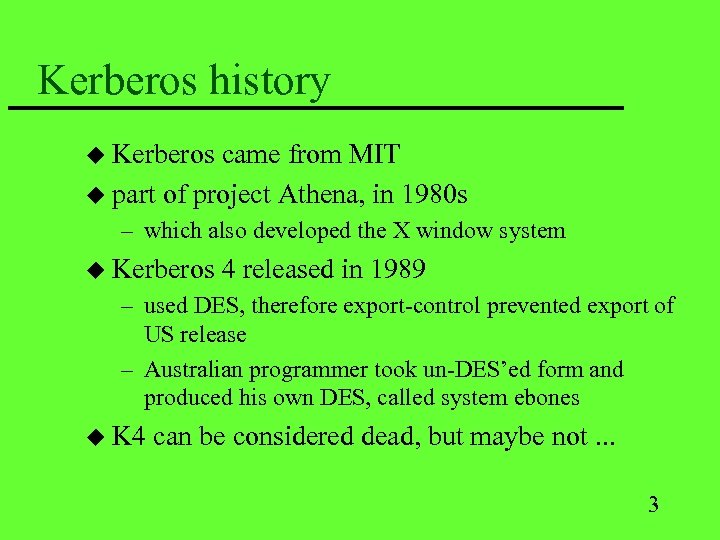 Kerberos history

◆ Kerberos came from MIT

◆ part of project Athena, in 1980s
– which also developed the X window system

◆ Kerberos 4 released in 1989
– used DES, therefore export-control prevented export of US release
– Australian programmer took un-DES'ed form and produced his own DES, called system ebones

◆ K4 can be considered dead, but maybe not ...

3